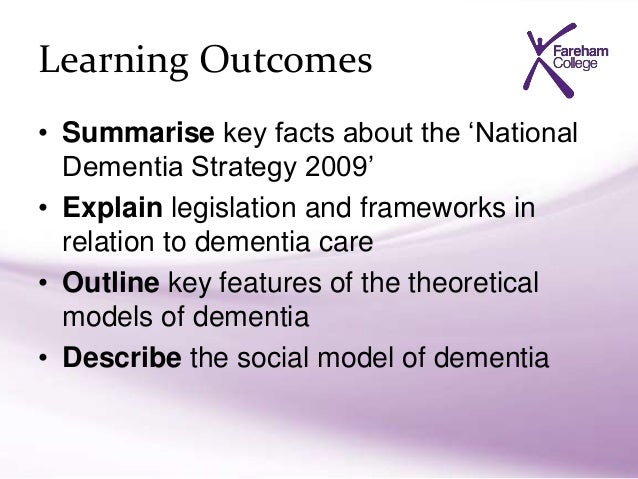 Learning Outcomes

Fareham College

• Summarise key facts about the ‘National Dementia Strategy 2009’
• Explain legislation and frameworks in relation to dementia care
• Outline key features of the theoretical models of dementia
• Describe the social model of dementia